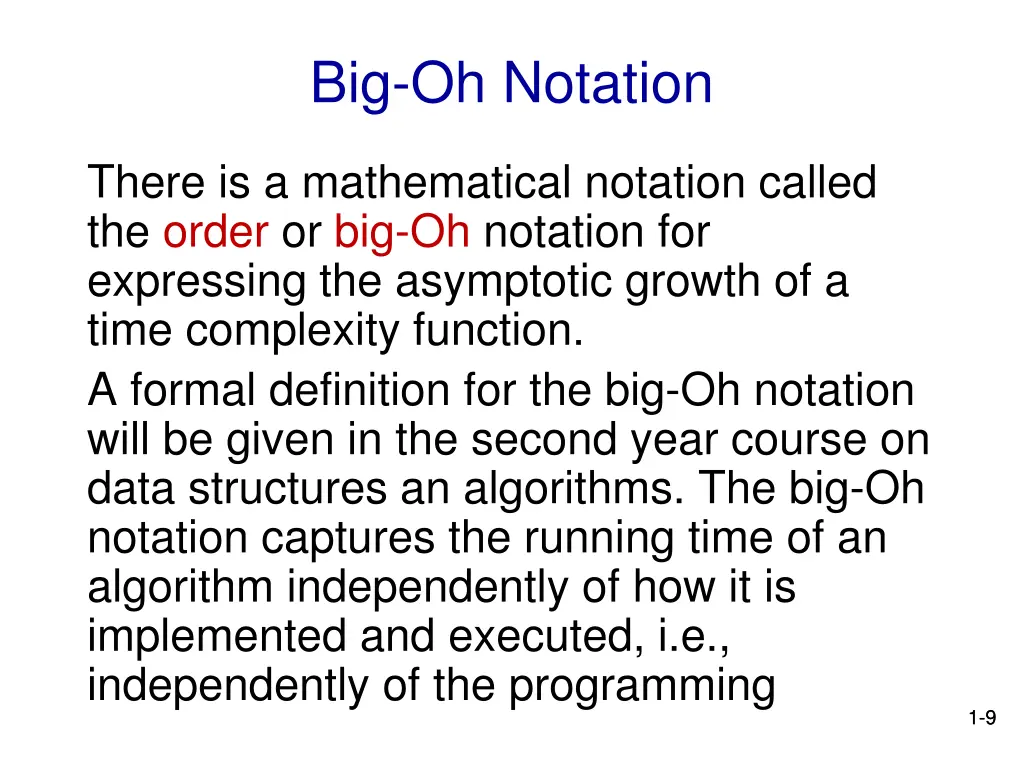 Big-Oh Notation

There is a mathematical notation called the order or big-Oh notation for expressing the asymptotic growth of a time complexity function.

A formal definition for the big-Oh notation will be given in the second year course on data structures an algorithms. The big-Oh notation captures the running time of an algorithm independently of how it is implemented and executed, i.e., independently of the programming

1-9